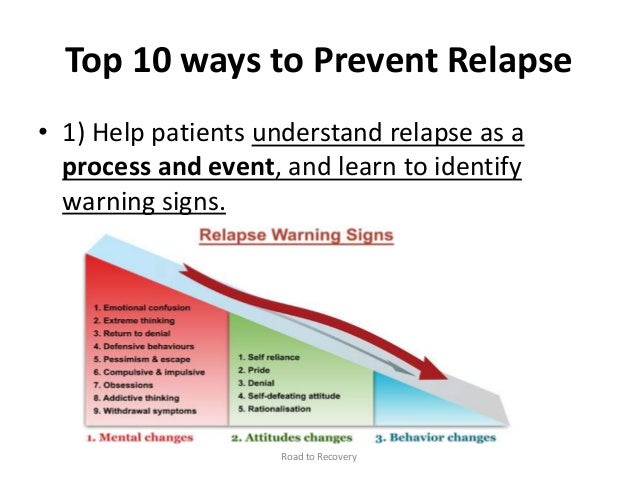 Top 10 ways to Prevent Relapse

• 1) Help patients understand relapse as a process and event, and learn to identify warning signs.

Relapse Warning Signs

1. Emotional confusion
2. Extreme thinking
3. Return to denial
4. Defensive behaviours
5. Pessimism & escape
6. Compulsive & impulsive
7. Obsessions
8. Addictive thinking
9. Withdrawal symptoms

1. Self reliance
2. Pride
3. Denial
4. Self-defeating attitude
5. Rationalisation

1. Mental changes
2. Attitudes changes
3. Behavior changes

Road to Recovery